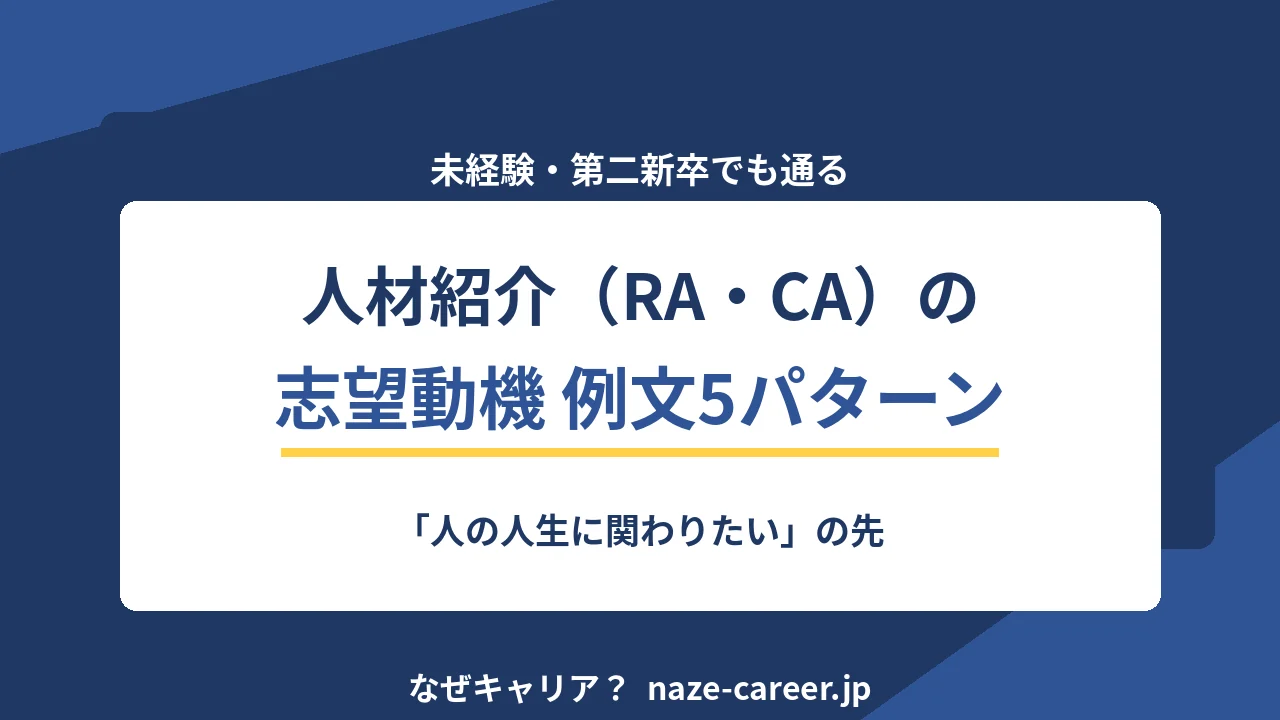 未経験・第二新卒でも通る

人材紹介（RA・CA）の
志望動機 例文5パターン

「人の人生に関わりたい」の先

なぜキャリア？ naze-career.jp